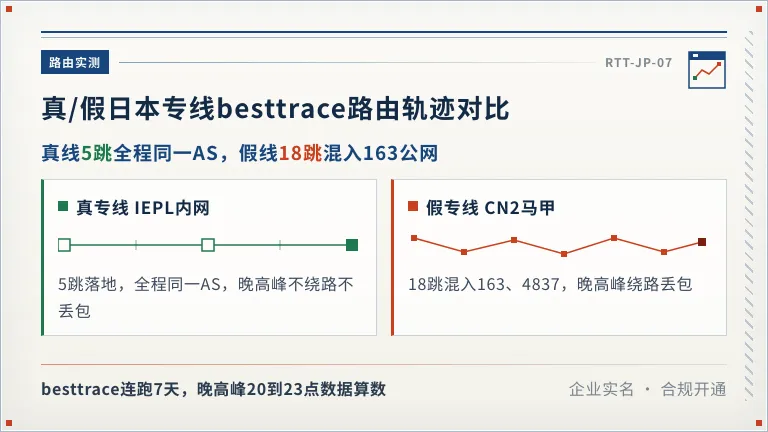 路由实测

RTT-JP-07

真/假日本专线besttrace路由轨迹对比

真线5跳全程同一AS，假线18跳混入163公网

真专线 IEPL内网

5跳落地，全程同一AS，晚高峰不绕路不丢包

假专线 CN2马甲

18跳混入163、4837，晚高峰绕路丢包

besttrace连跑7天，晚高峰20到23点数据算数

企业实名 · 合规开通